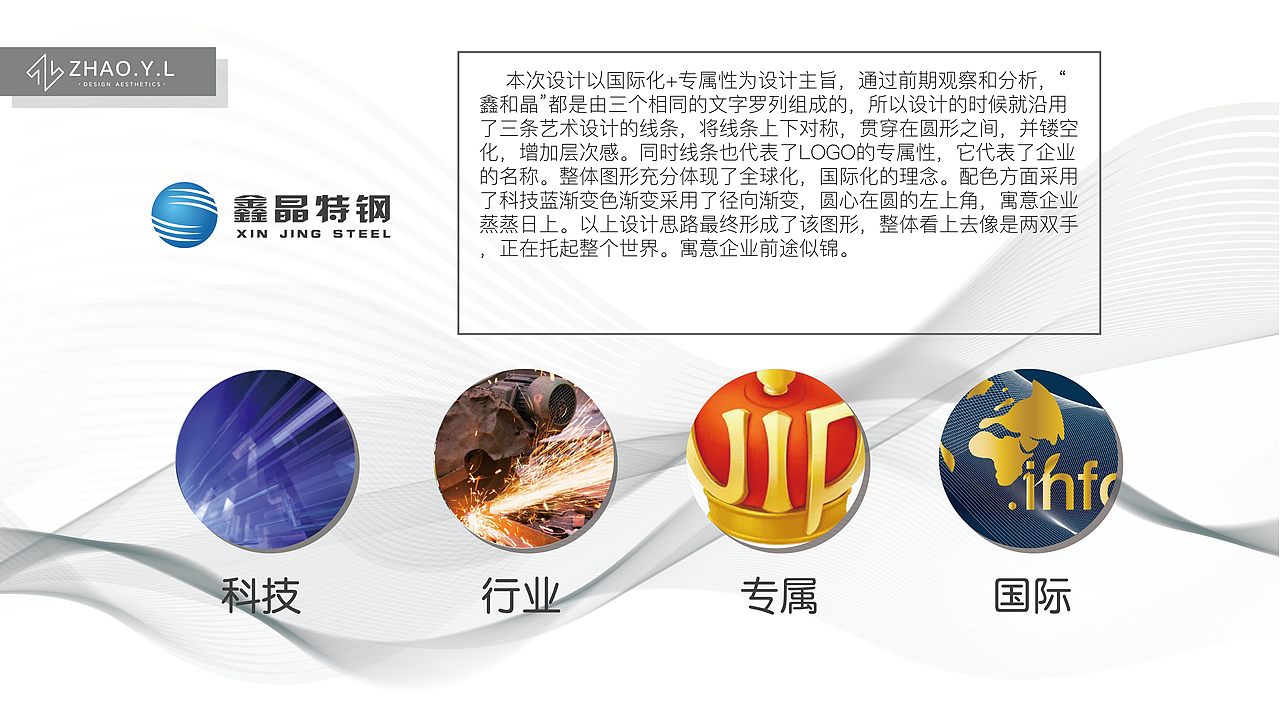 ZHAO.Y.L
· DESIGN AESTHETICS ·

鑫晶特钢
XIN JING STEEL

本次设计以国际化+专属性为设计主旨，通过前期观察和分析，“鑫和晶”都是由三个相同的文字罗列组成的，所以设计的时候就沿用了三条艺术设计的线条，将线条上下对称，贯穿在圆形之间，并镂空化，增加层次感。同时线条也代表了LOGO的专属性，它代表了企业的名称。整体图形充分体现了全球化，国际化的理念。配色方面采用了科技蓝渐变色渐变采用了径向渐变，圆心在圆的左上角，寓意企业蒸蒸日上。以上设计思路最终形成了该图形，整体看上去像是两双手，正在托起整个世界。寓意企业前途似锦。

VIP

.info

科技

行业

专属

国际